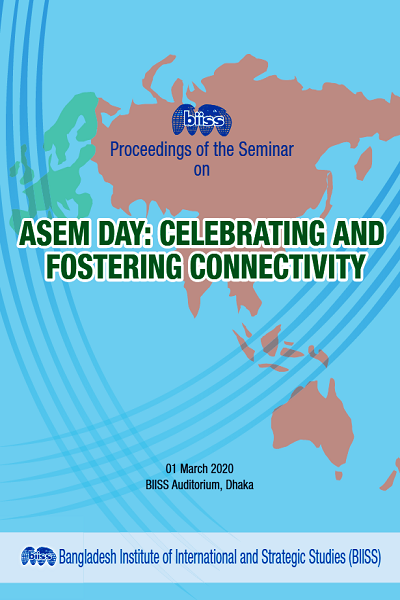 biiss

Proceedings of the Seminar on

ASEM DAY: CELEBRATING AND FOSTERING CONNECTIVITY

01 March 2020
BIISS Auditorium, Dhaka

biiss Bangladesh Institute of International and Strategic Studies (BIISS)